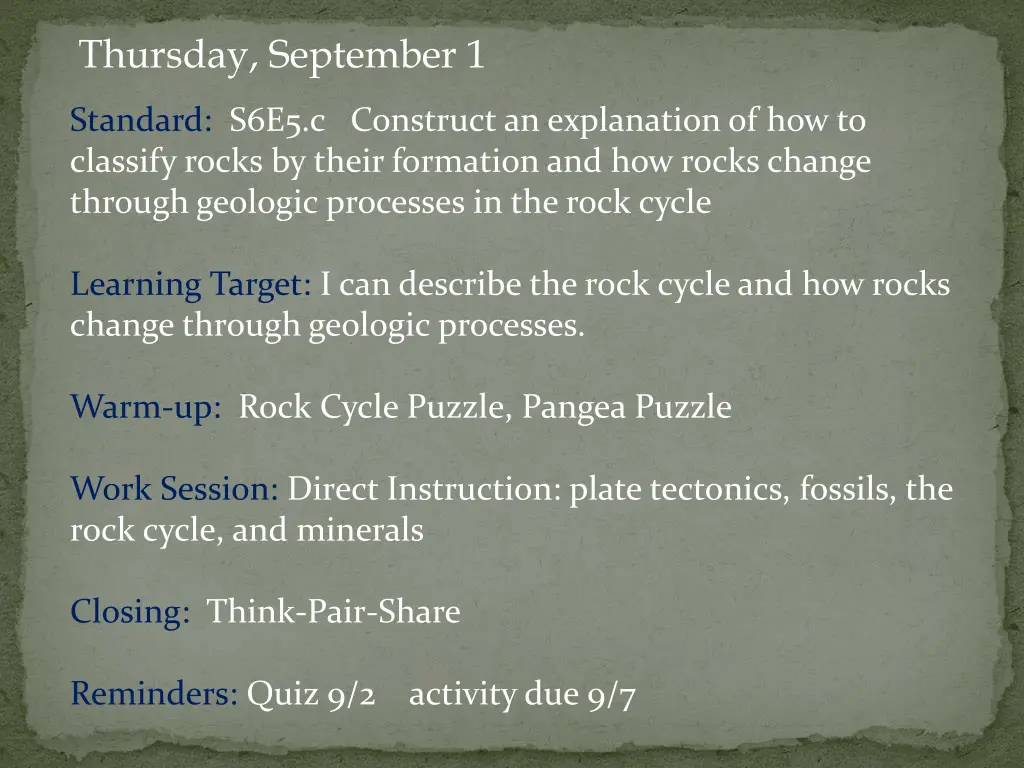 Thursday, September 1

Standard: S6E5.c Construct an explanation of how to classify rocks by their formation and how rocks change through geologic processes in the rock cycle

Learning Target: I can describe the rock cycle and how rocks change through geologic processes.

Warm-up: Rock Cycle Puzzle, Pangea Puzzle

Work Session: Direct Instruction: plate tectonics, fossils, the rock cycle, and minerals

Closing: Think-Pair-Share

Reminders: Quiz 9/2 activity due 9/7